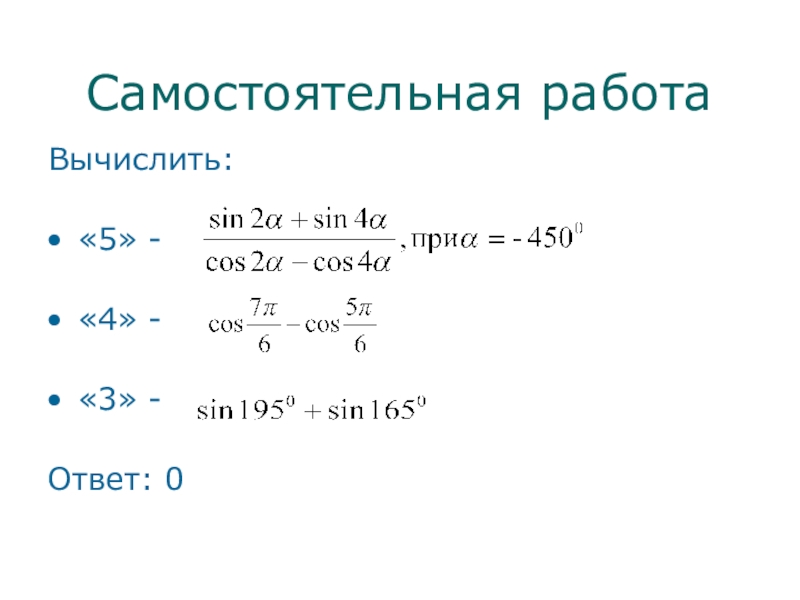 Самостоятельная работа

Вычислить:

• «5» - $\frac{\sin 2\alpha + \sin 4\alpha}{\cos 2\alpha - \cos 4\alpha}$, при $\alpha = -450^0$

• «4» - $\cos\frac{7\pi}{6} - \cos\frac{5\pi}{6}$

• «3» - $\sin 195^0 + \sin 165^0$

Ответ: 0